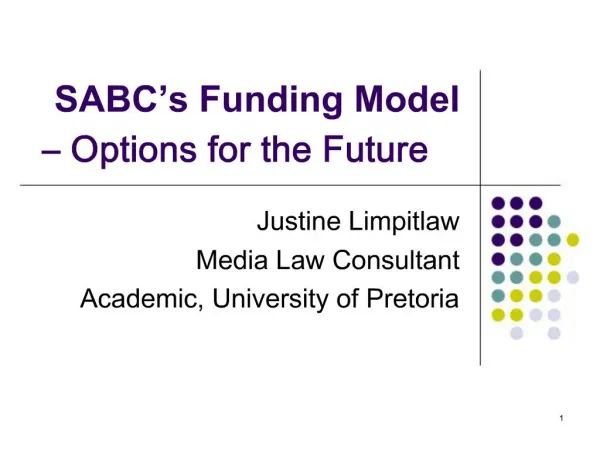 SABC's Funding Model – Options for the Future

Justine Limpitlaw
Media Law Consultant
Academic, University of Pretoria

1